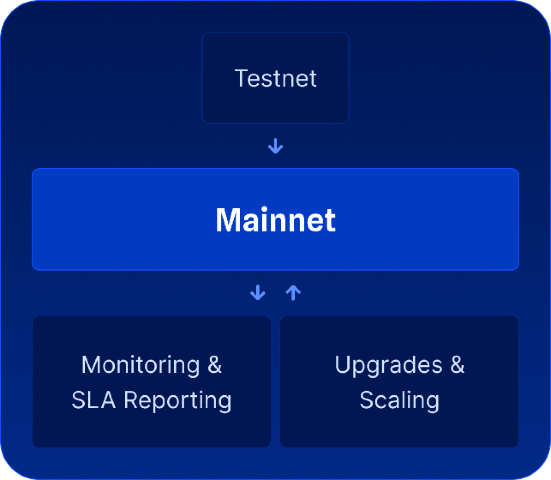 Testnet

Mainnet

Monitoring & SLA Reporting

Upgrades & Scaling